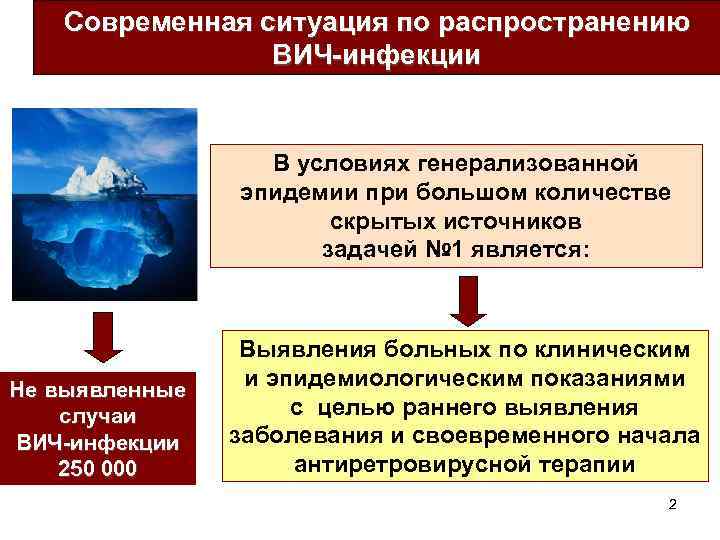 Современная ситуация по распространению ВИЧ-инфекции

В условиях генерализованной эпидемии при большом количестве скрытых источников задачей №1 является:

Выявления больных по клиническим и эпидемиологическим показаниями с целью раннего выявления заболевания и своевременного начала антиретровирусной терапии

Не выявленные случаи ВИЧ-инфекции 250 000

2